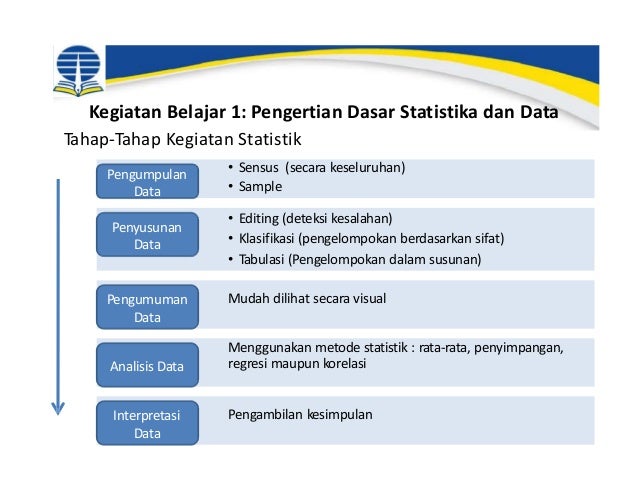 Kegiatan Belajar 1: Pengertian Dasar Statistika dan Data

Tahap-Tahap Kegiatan Statistik

Pengumpulan Data

• Sensus (secara keseluruhan)
• Sample

Penyusunan Data

• Editing (deteksi kesalahan)
• Klasifikasi (pengelompokan berdasarkan sifat)
• Tabulasi (Pengelompokan dalam susunan)

Pengumuman Data

Mudah dilihat secara visual

Analisis Data

Menggunakan metode statistik : rata-rata, penyimpangan, regresi maupun korelasi

Interpretasi Data

Pengambilan kesimpulan